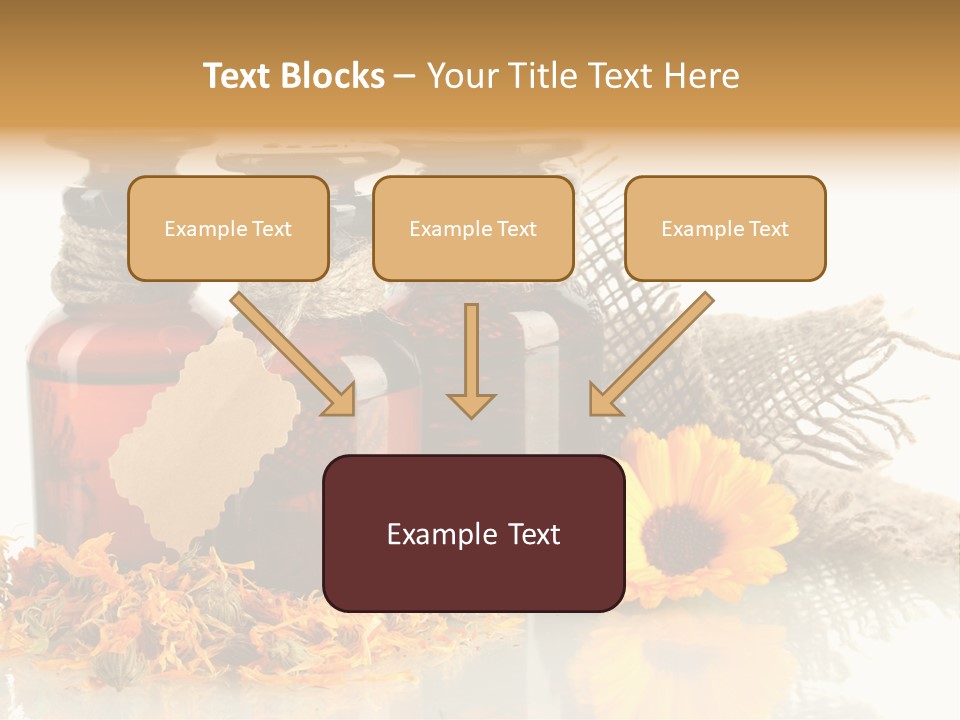 Text Blocks – Your Title Text Here

Example Text

Example Text

Example Text

Example Text